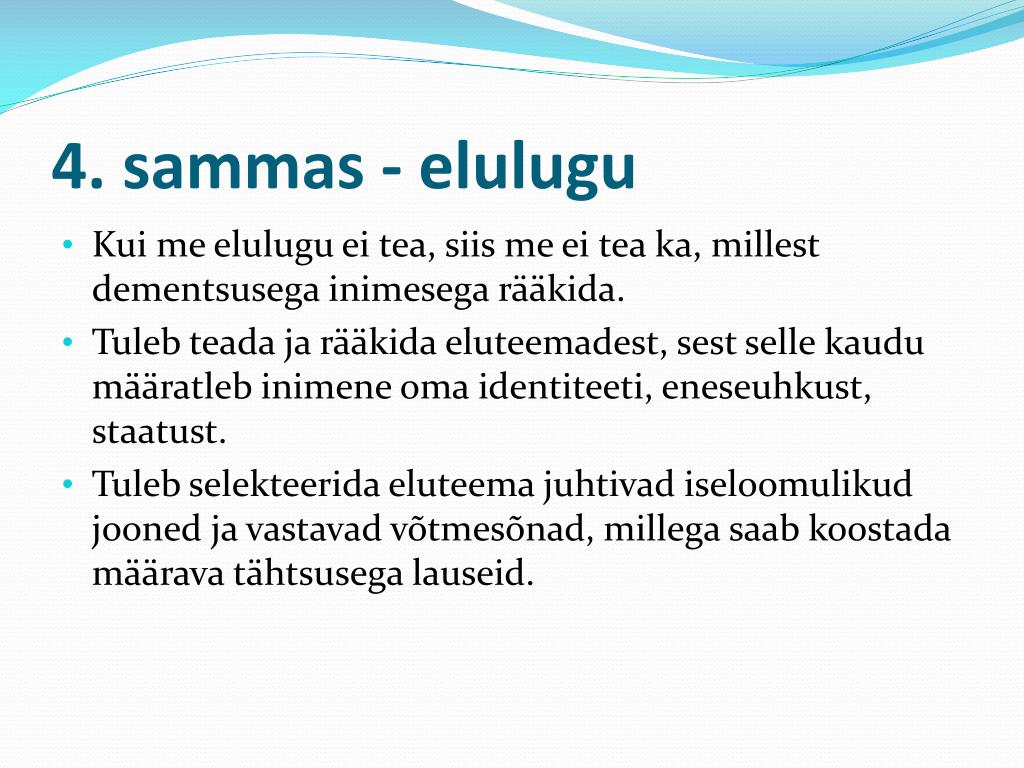 4. sammas - elulugu

• Kui me elulugu ei tea, siis me ei tea ka, millest dementsusega inimesega rääkida.
• Tuleb teada ja rääkida eluteemadest, sest selle kaudu määratleb inimene oma identiteeti, eneseuhkust, staatust.
• Tuleb selekteerida eluteema juhtivad iseloomulikud jooned ja vastavad võtmesõnad, millega saab koostada määrava tähtsusega lauseid.